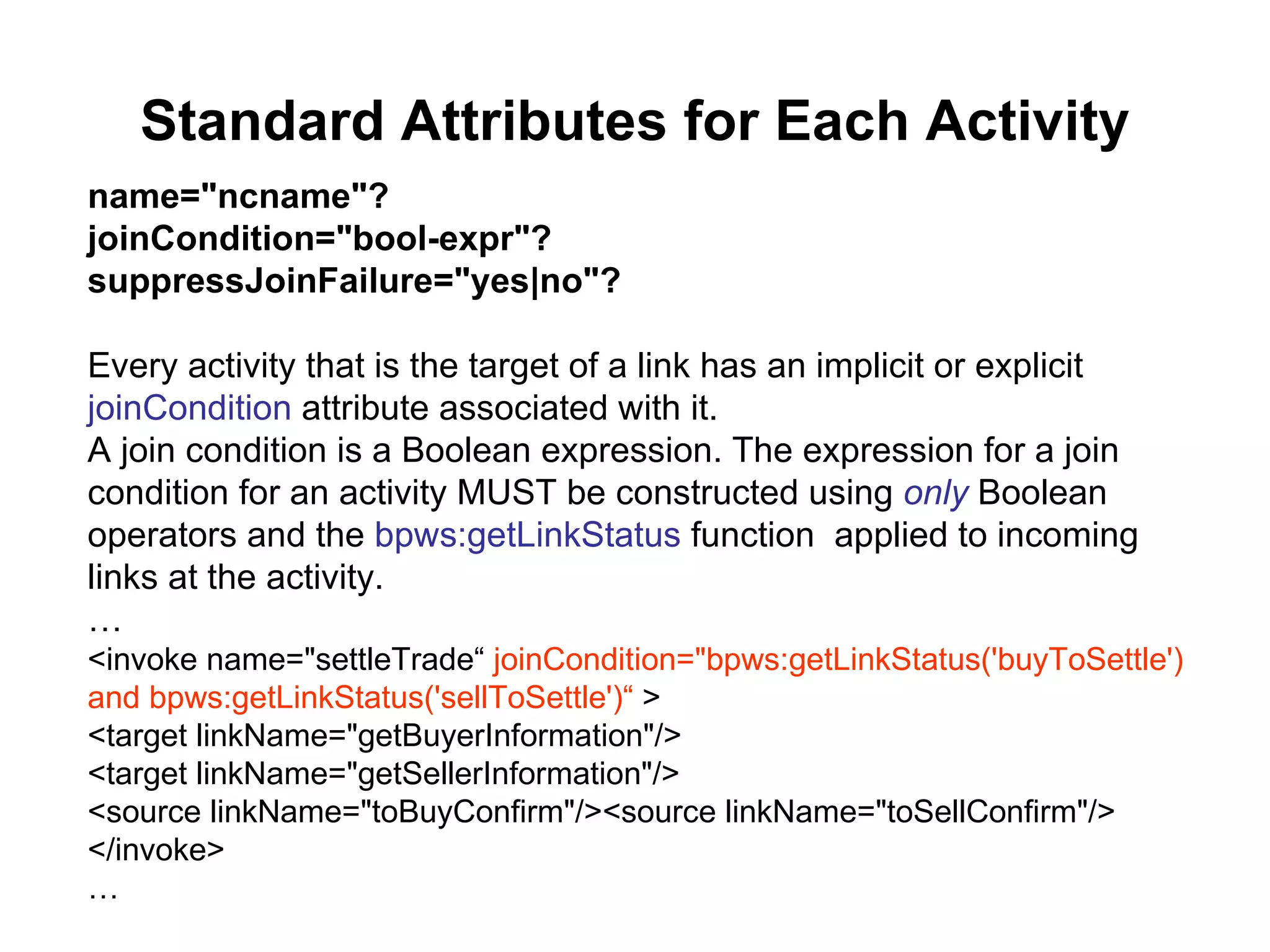 Standard Attributes for Each Activity

name="ncname"?
joinCondition="bool-expr"?
suppressJoinFailure="yes|no"?

Every activity that is the target of a link has an implicit or explicit joinCondition attribute associated with it.
A join condition is a Boolean expression. The expression for a join condition for an activity MUST be constructed using only Boolean operators and the bpws:getLinkStatus function applied to incoming links at the activity.
…
<invoke name="settleTrade“ joinCondition="bpws:getLinkStatus('buyToSettle') and bpws:getLinkStatus('sellToSettle')“ >
<target linkName="getBuyerInformation"/>
<target linkName="getSellerInformation"/>
<source linkName="toBuyConfirm"/><source linkName="toSellConfirm"/>
</invoke>
…